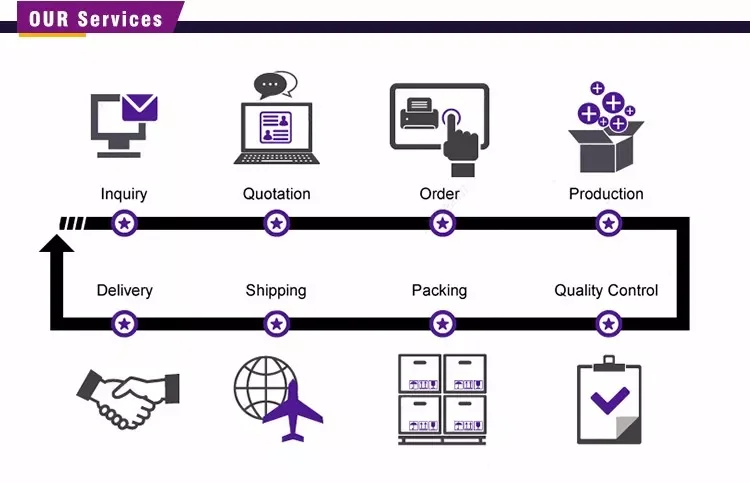 OUR Services

Inquiry

Quotation

Order

Production

Delivery

Shipping

Packing

Quality Control